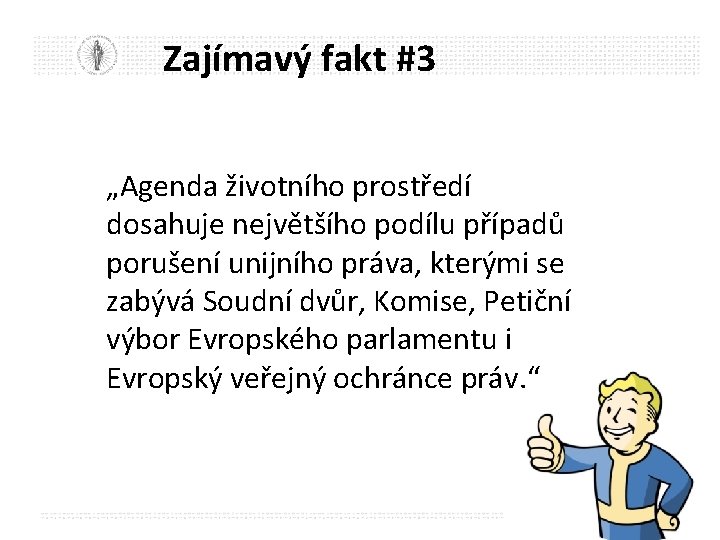 Zajímavý fakt #3

„Agenda životního prostředí dosahuje největšího podílu případů porušení unijního práva, kterými se zabývá Soudní dvůr, Komise, Petiční výbor Evropského parlamentu i Evropský veřejný ochránce práv.“